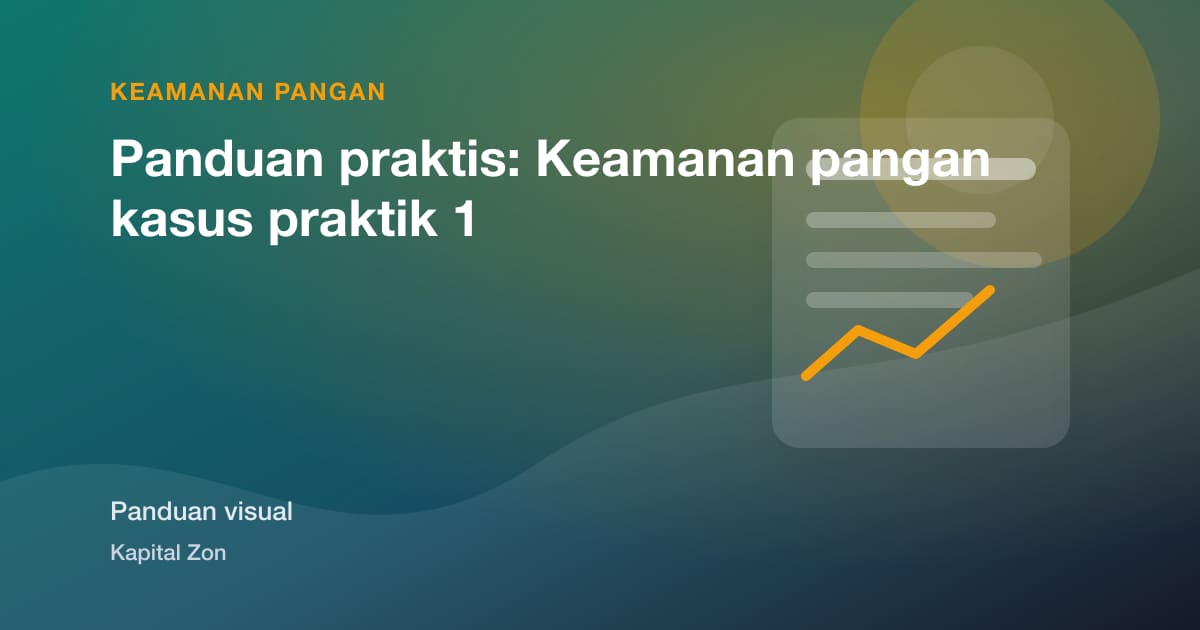 KEAMANAN PANGAN

Panduan praktis: Keamanan pangan kasus praktik 1

Panduan visual

Kapital Zon